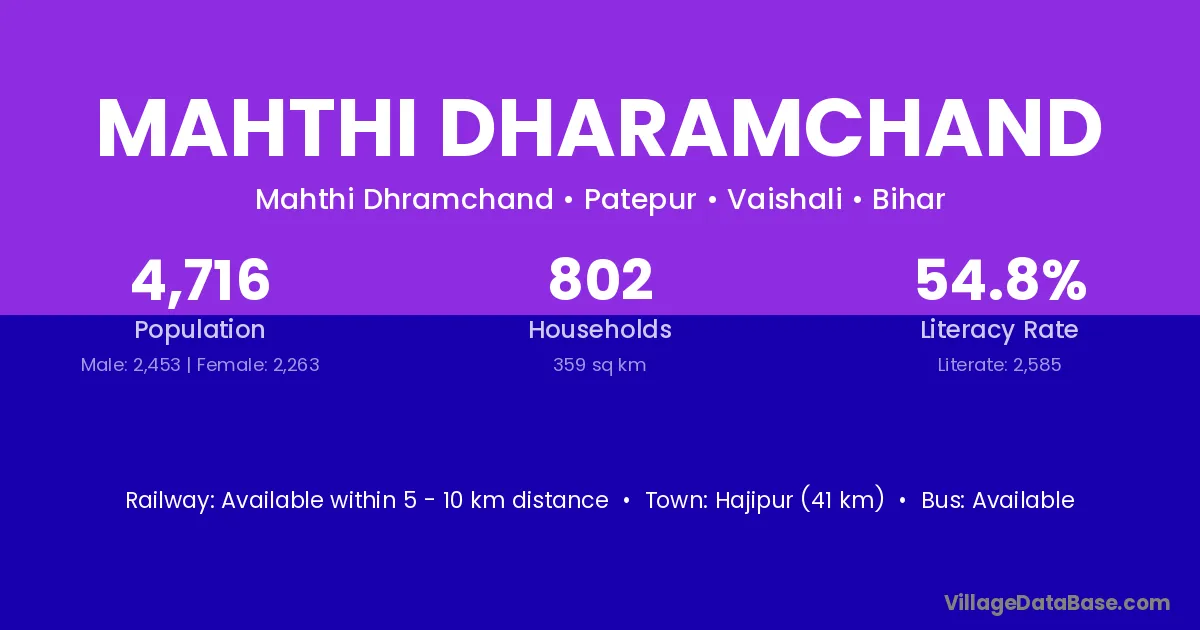 MAHTHI DHARAMCHAND

Mahthi Dhramchand • Patepur • Vaishali • Bihar

4,716
Population
Male: 2,453 | Female: 2,263

802
Households
359 sq km

54.8%
Literacy Rate
Literate: 2,585

Railway: Available within 5 - 10 km distance • Town: Hajipur (41 km) • Bus: Available

VillageDataBase.com